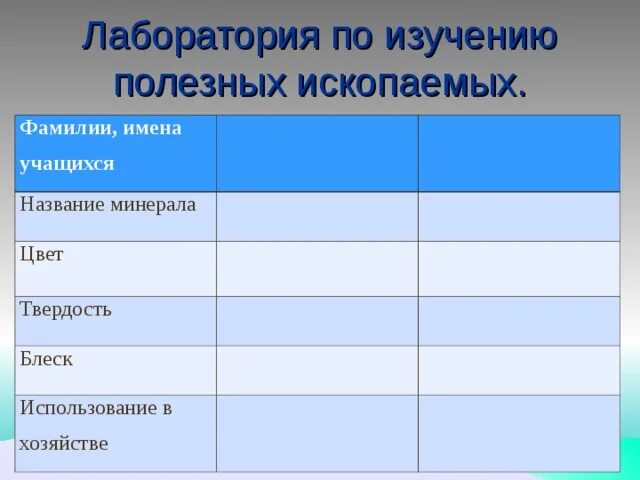 Лаборатория по изучению полезных ископаемых.

| Фамилии, имена учащихся | | |
|---|---|---|
| Название минерала | | |
| Цвет | | |
| Твердость | | |
| Блеск | | |
| Использование в хозяйстве | | |